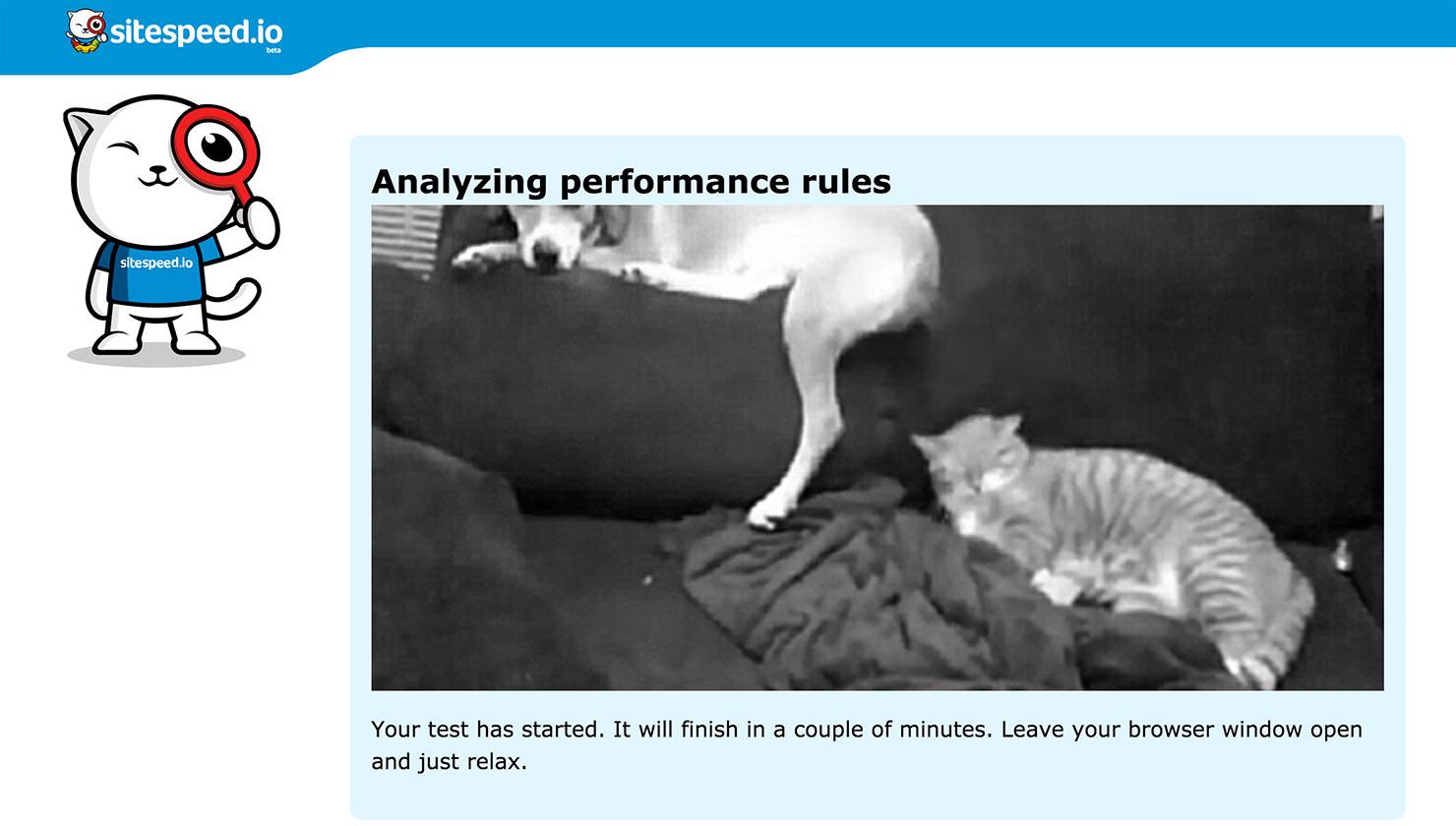 sitespeed.io
beta

sitespeed.io

Analyzing performance rules

Your test has started. It will finish in a couple of minutes. Leave your browser window open and just relax.